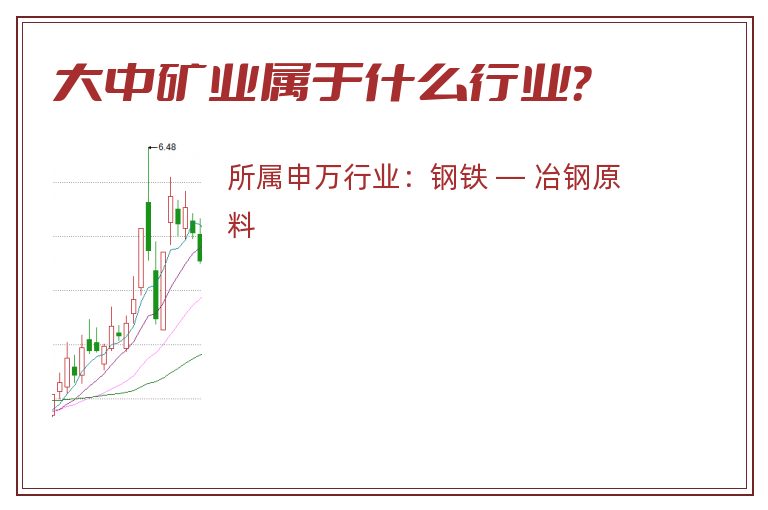 大中矿业属于什么行业?

6.48

所属申万行业：钢铁 — 冶钢原料